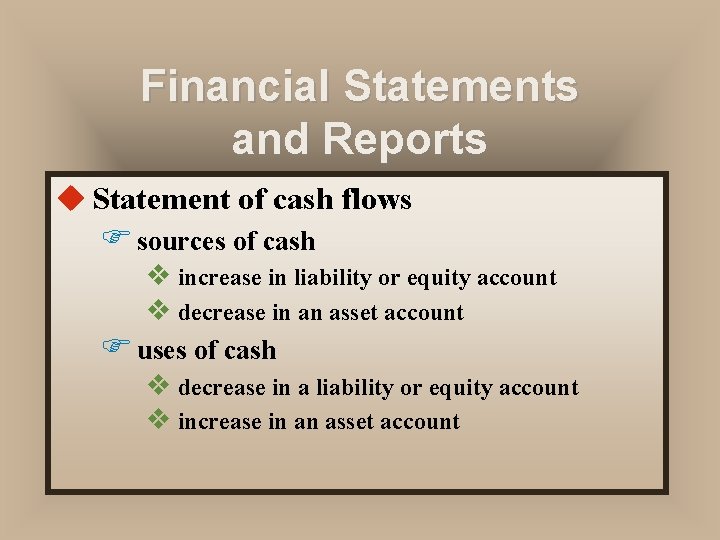 Financial Statements and Reports

Statement of cash flows

sources of cash

increase in liability or equity account

decrease in an asset account

uses of cash

decrease in a liability or equity account

increase in an asset account